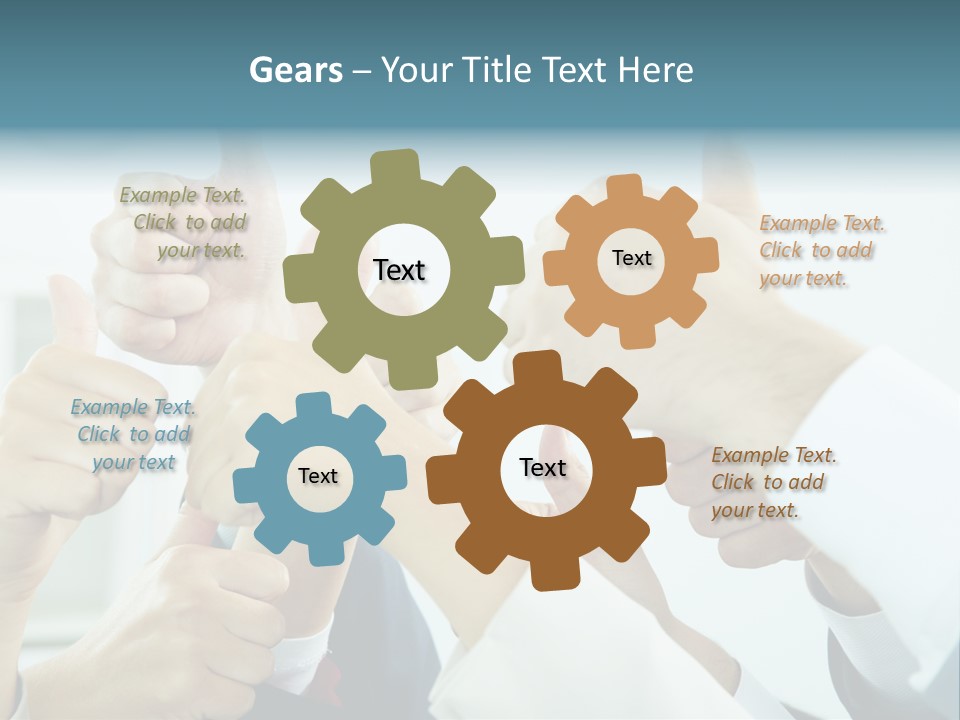 Gears – Your Title Text Here

Example Text. Click to add your text.

Text

Text

Example Text. Click to add your text.

Example Text. Click to add your text

Text

Text

Example Text. Click to add your text.